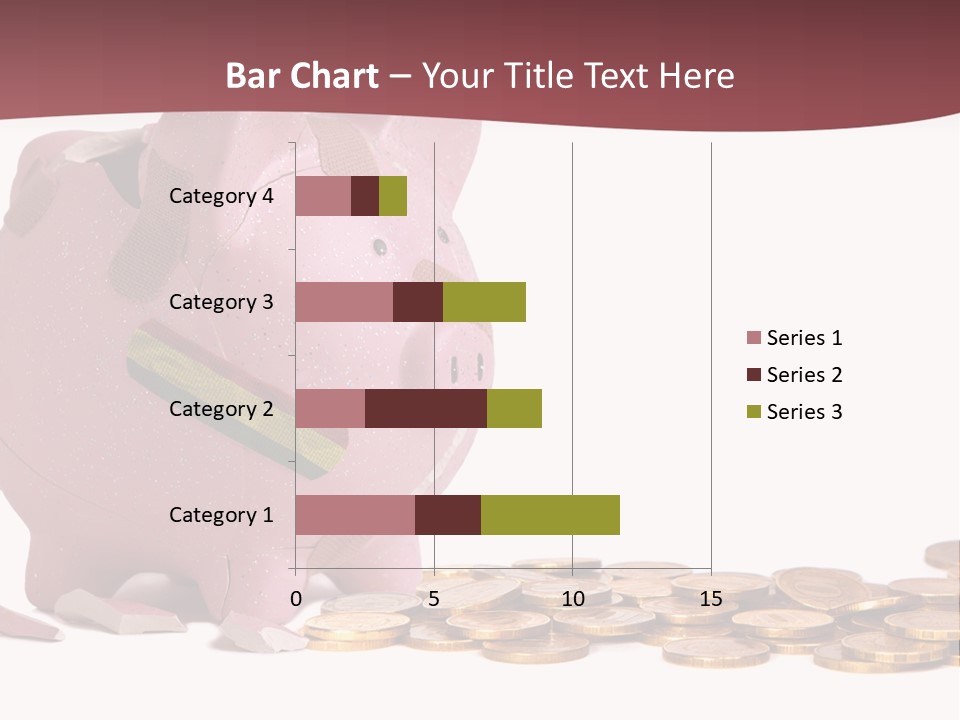 Bar Chart – Your Title Text Here

Category 4
Category 3
Category 2
Category 1

0
5
10
15

Series 1
Series 2
Series 3